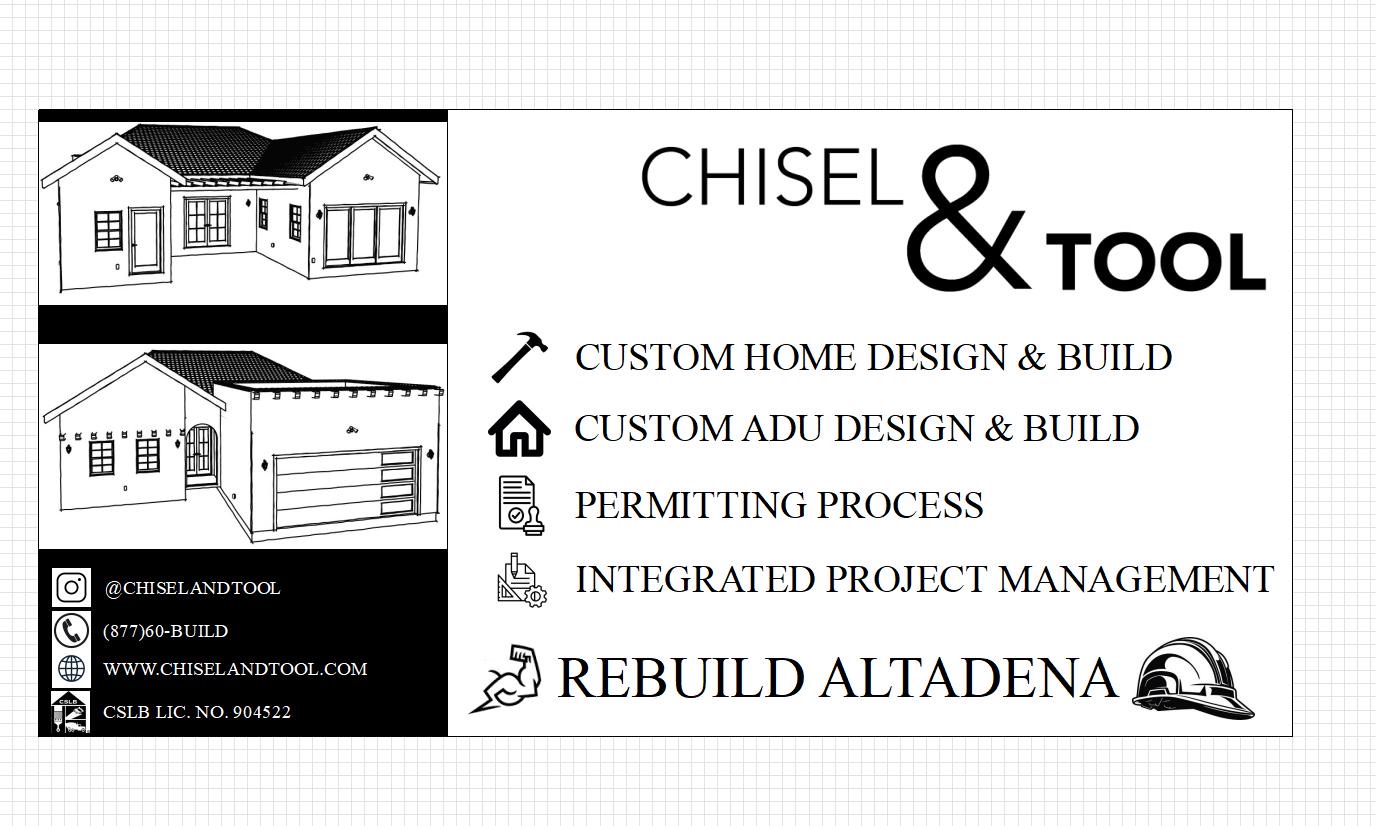 CHISEL & TOOL

CUSTOM HOME DESIGN & BUILD

CUSTOM ADU DESIGN & BUILD

PERMITTING PROCESS

INTEGRATED PROJECT MANAGEMENT

REBUILD ALTADENA

@CHISELANDTOOL

(877)60-BUILD

WWW.CHISELANDTOOL.COM

CSLB

CSLB LIC. NO. 904522